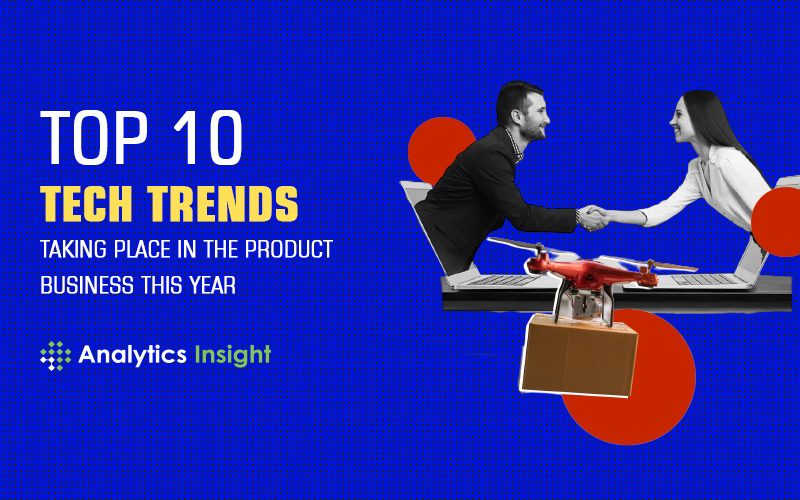 TOP 10
TECH TRENDS
TAKING PLACE IN THE PRODUCT BUSINESS THIS YEAR

Analytics Insight